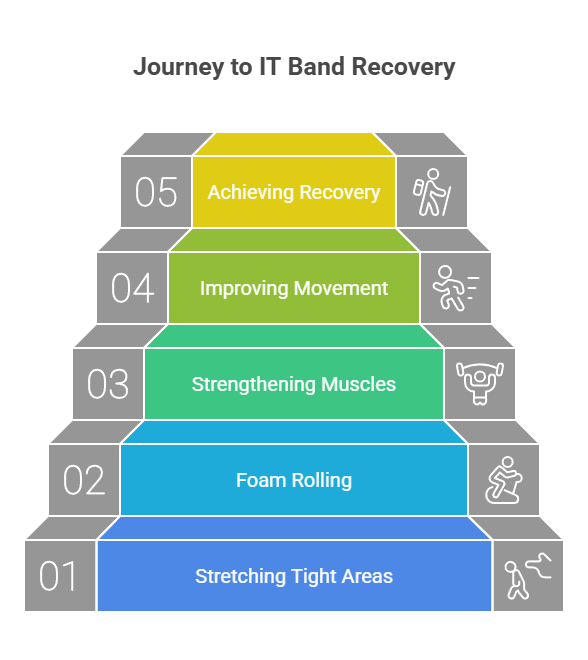 Journey to IT Band Recovery

05 Achieving Recovery

04 Improving Movement

03 Strengthening Muscles

02 Foam Rolling

01 Stretching Tight Areas